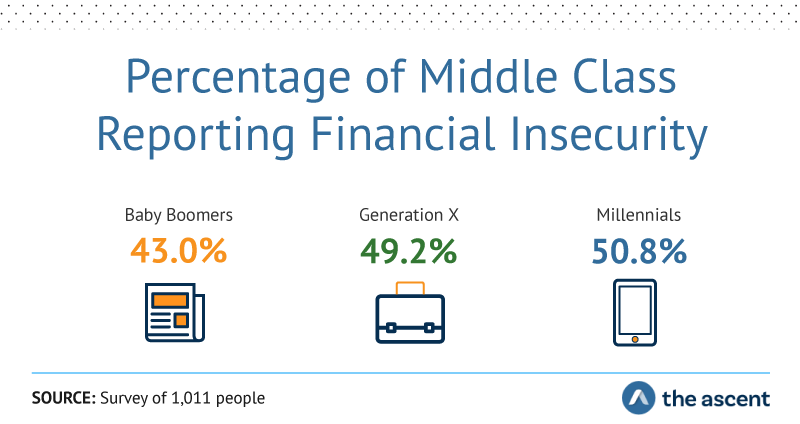 Percentage of Middle Class Reporting Financial Insecurity

Baby Boomers
43.0%

Generation X
49.2%

Millennials
50.8%

SOURCE: Survey of 1,011 people

the ascent